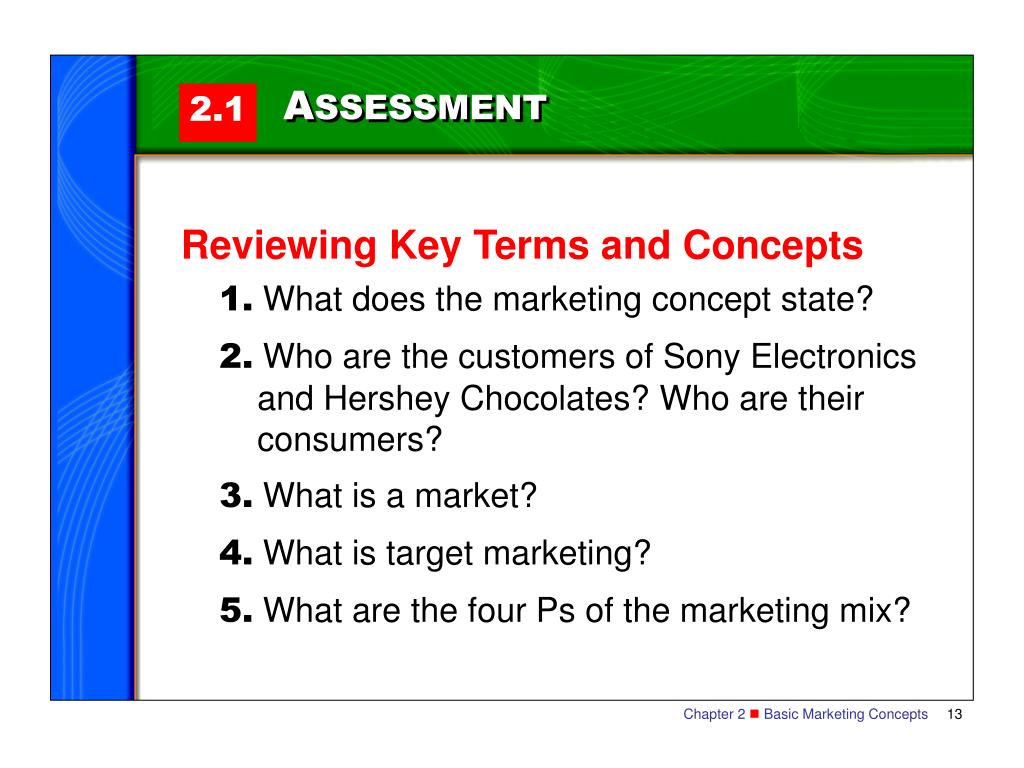 2.1 ASSESSMENT

Reviewing Key Terms and Concepts

1. What does the marketing concept state?

2. Who are the customers of Sony Electronics and Hershey Chocolates? Who are their consumers?

3. What is a market?

4. What is target marketing?

5. What are the four Ps of the marketing mix?

Chapter 2 ■ Basic Marketing Concepts 13